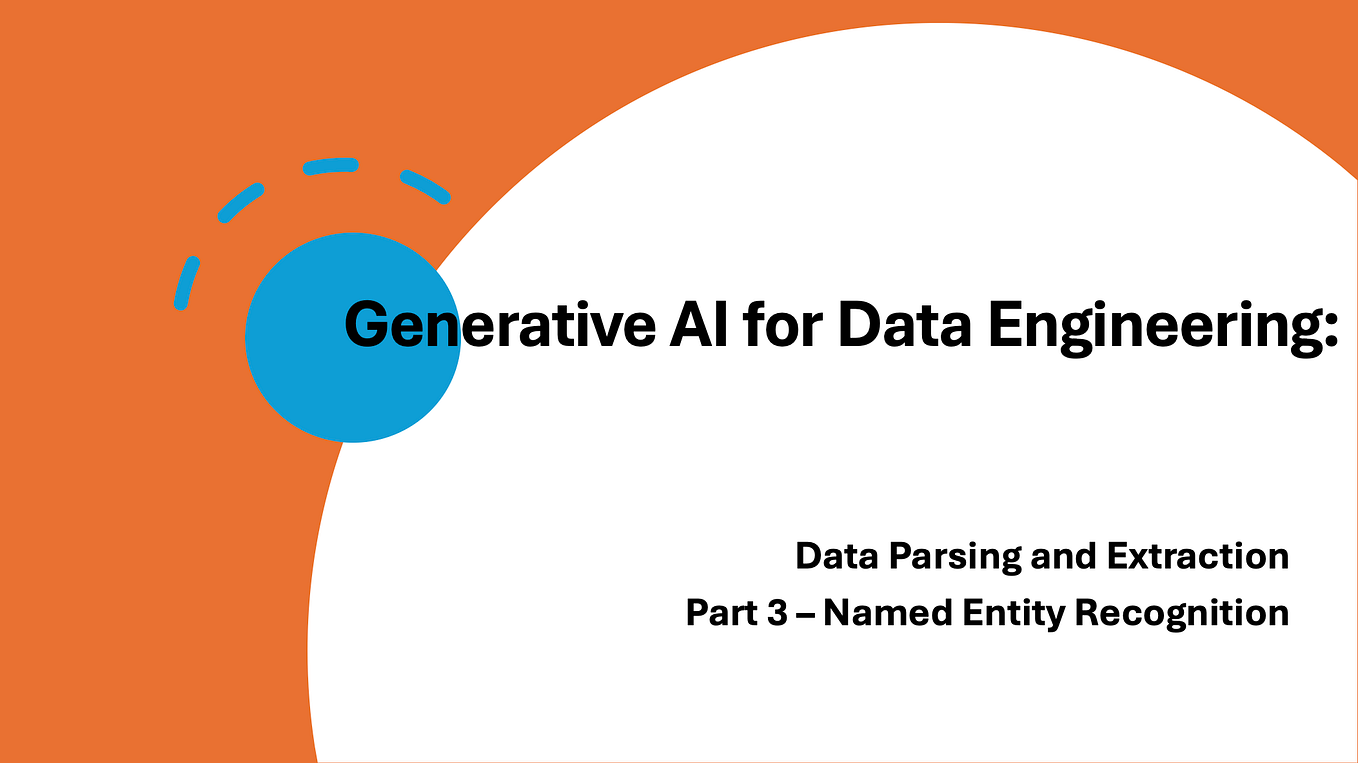 Generative AI for Data Engineering:

Data Parsing and Extraction
Part 3 – Named Entity Recognition